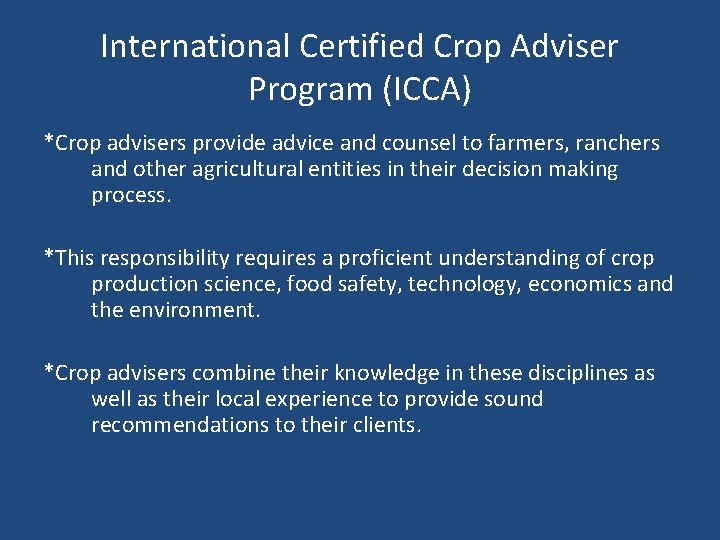 International Certified Crop Adviser Program (ICCA)

*Crop advisers provide advice and counsel to farmers, ranchers and other agricultural entities in their decision making process.

*This responsibility requires a proficient understanding of crop production science, food safety, technology, economics and the environment.

*Crop advisers combine their knowledge in these disciplines as well as their local experience to provide sound recommendations to their clients.